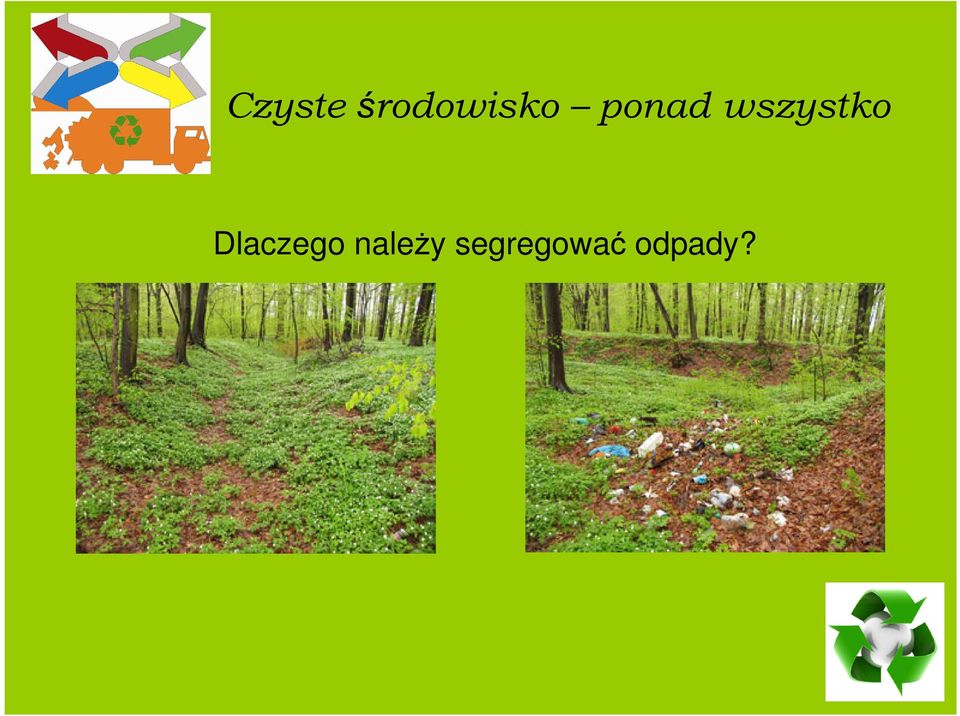 Czyste środowisko – ponad wszystko

Dlaczego należy segregować odpady?